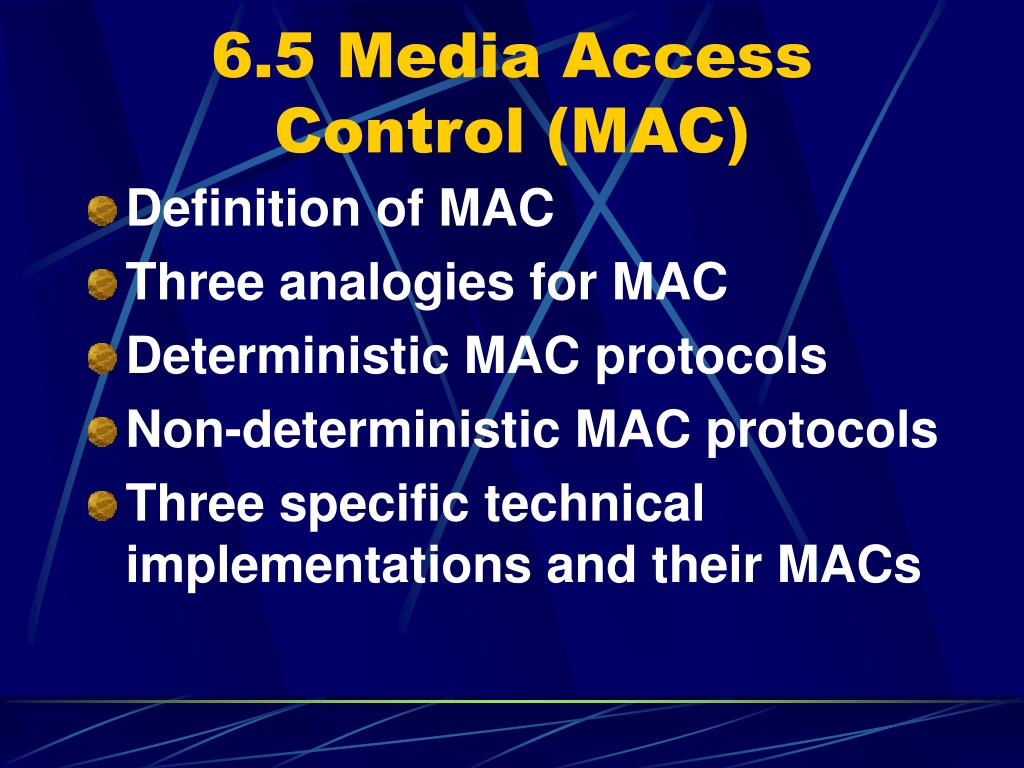 6.5 Media Access Control (MAC)

Definition of MAC
Three analogies for MAC
Deterministic MAC protocols
Non-deterministic MAC protocols
Three specific technical implementations and their MACs